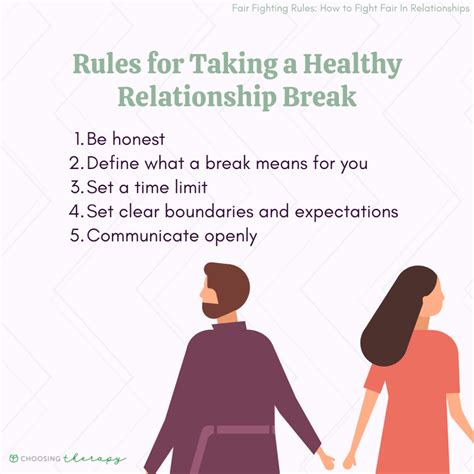 Fair Fighting Rules: How to Fight Fair In Relationships

Rules for Taking a Healthy Relationship Break

1. Be honest
2. Define what a break means for you
3. Set a time limit
4. Set clear boundaries and expectations
5. Communicate openly

CHOOSING therapy